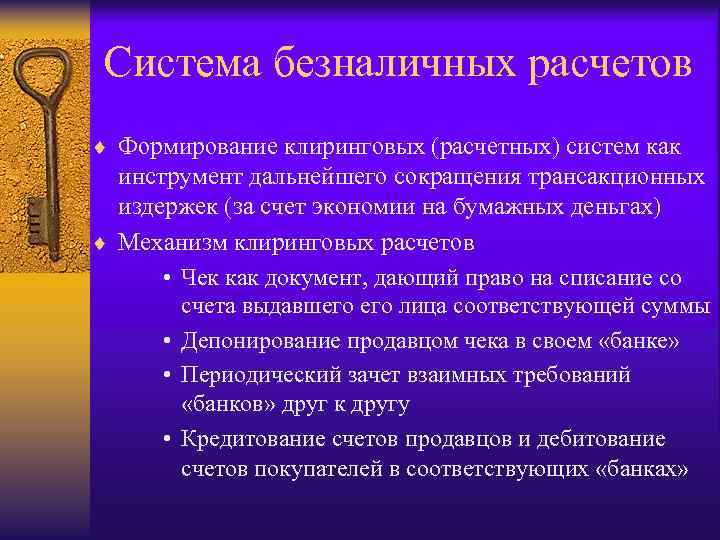 Система безналичных расчетов

♦ Формирование клиринговых (расчетных) систем как инструмент дальнейшего сокращения трансакционных издержек (за счет экономии на бумажных деньгах)

♦ Механизм клиринговых расчетов

• Чек как документ, дающий право на списание со счета выдавшего его лица соответствующей суммы

• Депонирование продавцом чека в своем «банке»

• Периодический зачет взаимных требований «банков» друг к другу

• Кредитование счетов продавцов и дебитование счетов покупателей в соответствующих «банках»